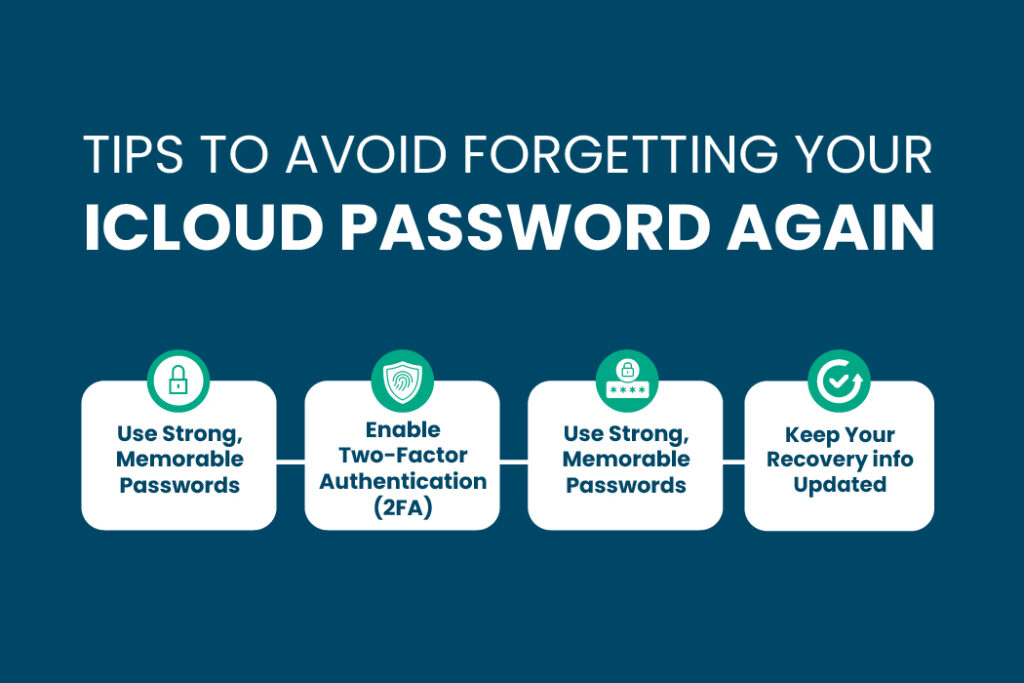 TIPS TO AVOID FORGETTING YOUR
ICLOUD PASSWORD AGAIN

Use Strong, Memorable Passwords

Enable Two-Factor Authentication (2FA)

****

Use Strong, Memorable Passwords

Keep Your Recovery info Updated